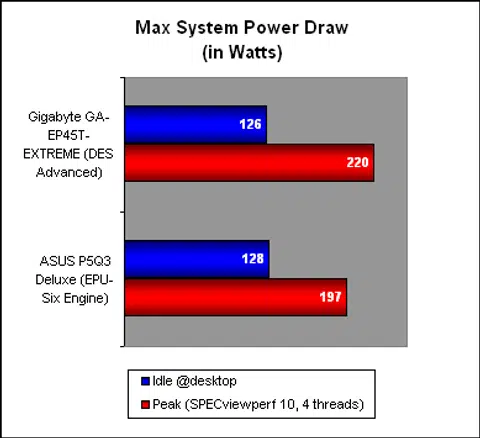 Max System Power Draw
(in Watts)

Gigabyte GA-EP45T-EXTREME (DES Advanced)

126

220

ASUS P5Q3 Deluxe (EPU-Six Engine)

128

197

Idle @desktop
Peak (SPECviewperf 10, 4 threads)